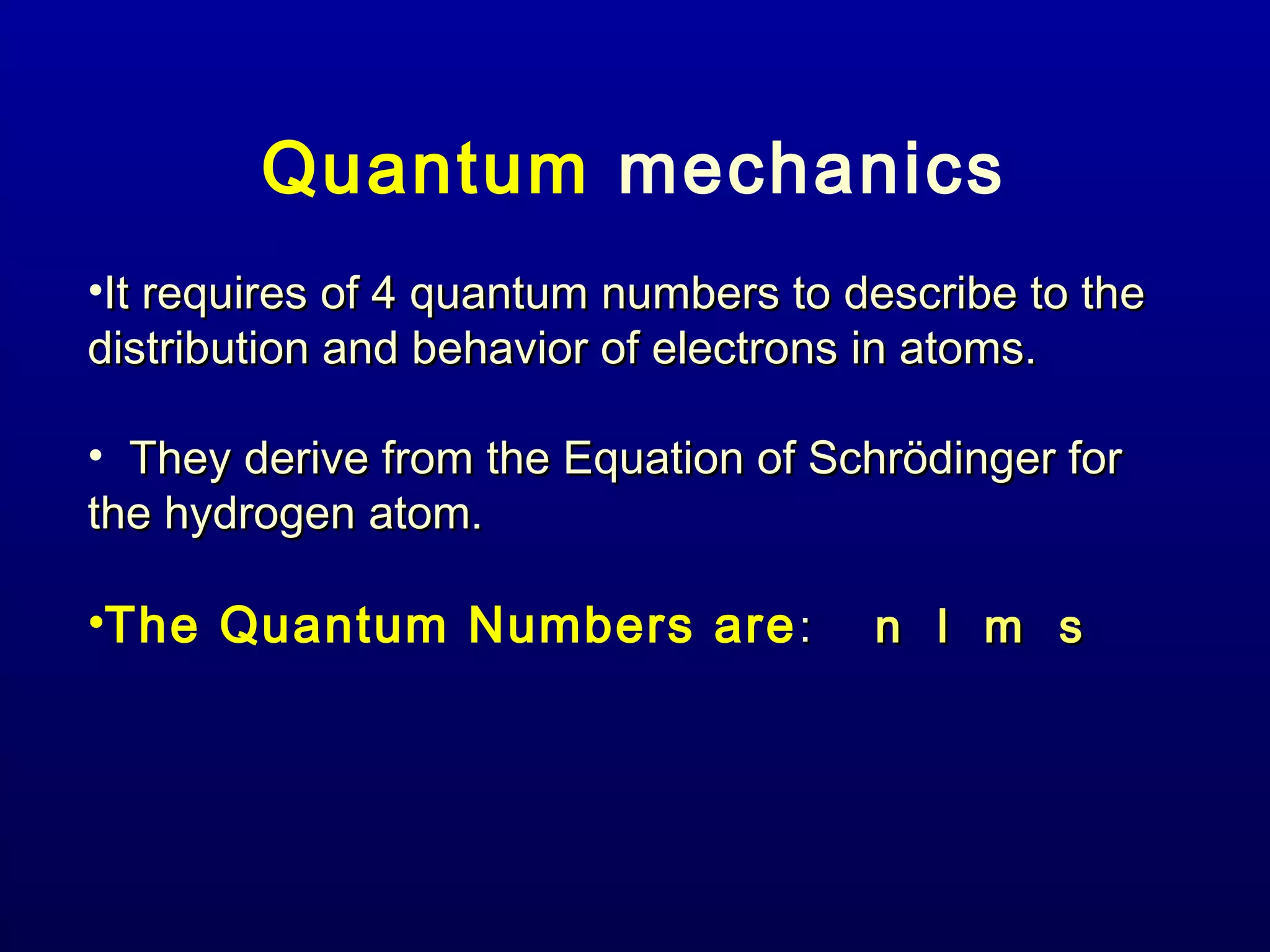 Quantum mechanics

•It requires of 4 quantum numbers to describe to the distribution and behavior of electrons in atoms.

• They derive from the Equation of Schrödinger for the hydrogen atom.

•The Quantum Numbers are: n l m s